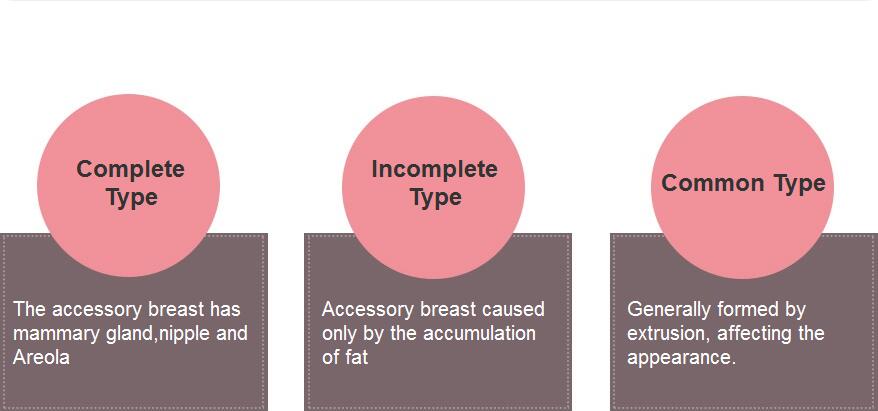 Complete Type

The accessory breast has mammary gland,nipple and Areola

Incomplete Type

Accessory breast caused only by the accumulation of fat

Common Type

Generally formed by extrusion, affecting the appearance.